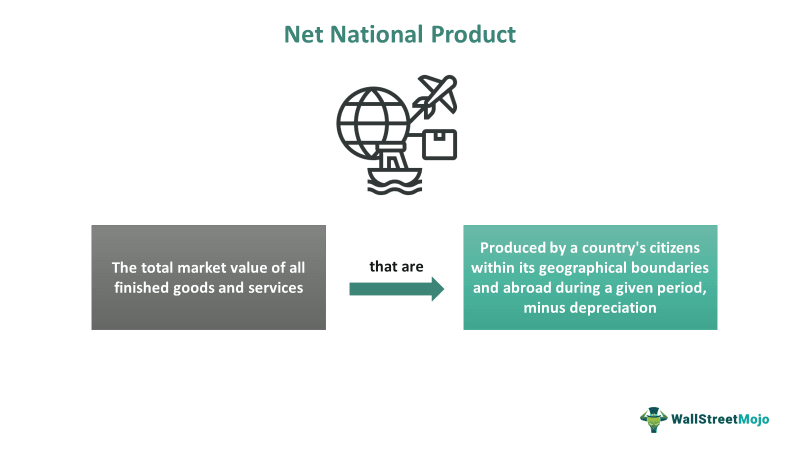 Net National Product

The total market value of all finished goods and services

that are

Produced by a country's citizens within its geographical boundaries and abroad during a given period, minus depreciation

WallStreetMojo